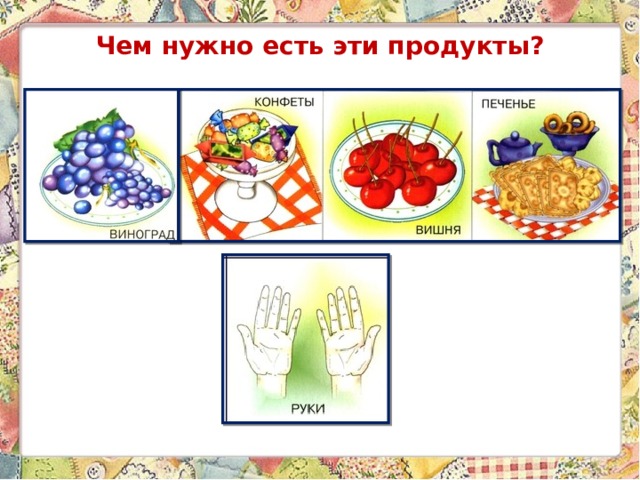 Чем нужно есть эти продукты?

ВИНОГРАД

КОНФЕТЫ

ВИШНЯ

ПЕЧЕНЬЕ

РУКИ